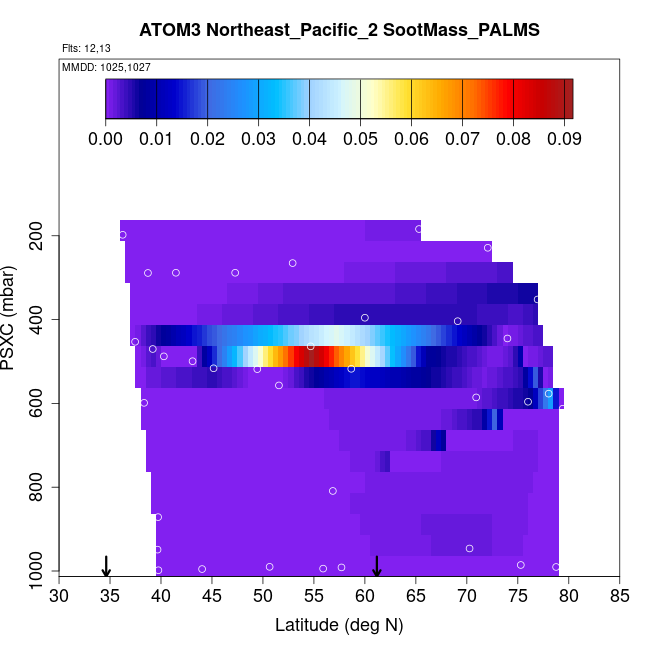 ATOM3 Northeast_Pacific_2 SootMass_PALMS

Flts: 12,13

MMDD: 1025,1027

0.00 0.01 0.02 0.03 0.04 0.05 0.06 0.07 0.08 0.09

PSXC (mbar)

200
400
600
800
1000

30 35 40 45 50 55 60 65 70 75 80 85

Latitude (deg N)